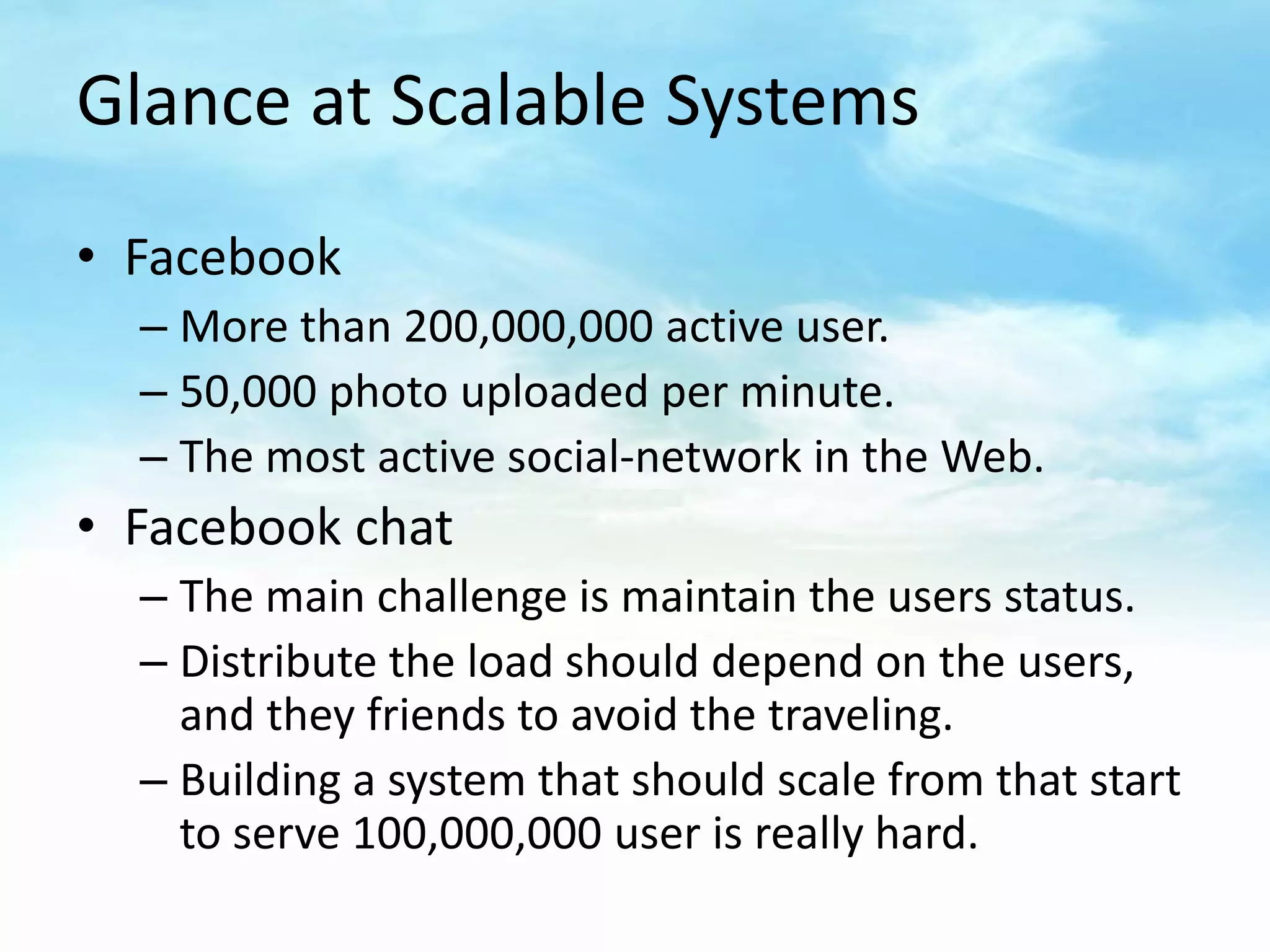 Glance at Scalable Systems

• Facebook
– More than 200,000,000 active user.
– 50,000 photo uploaded per minute.
– The most active social-network in the Web.

• Facebook chat
– The main challenge is maintain the users status.
– Distribute the load should depend on the users, and they friends to avoid the traveling.
– Building a system that should scale from that start to serve 100,000,000 user is really hard.